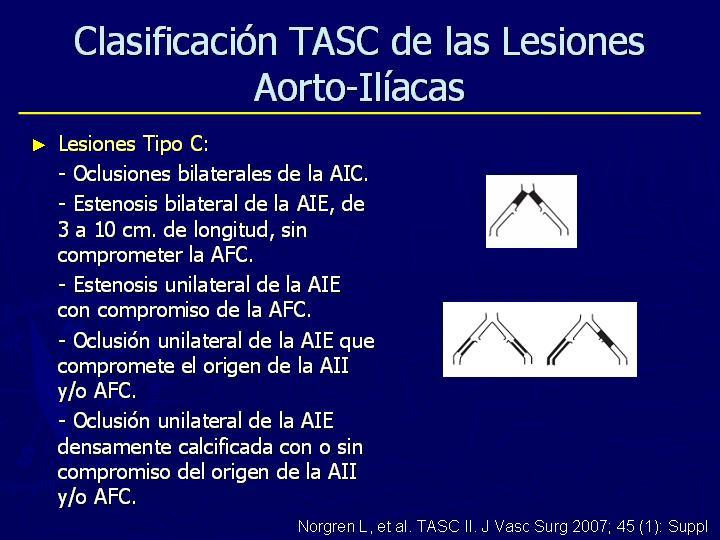 Clasificación TASC de las Lesiones Aorto-Ilíacas

► Lesiones Tipo C:

- Oclusiones bilaterales de la AIC.

- Estenosis bilateral de la AIE, de 3 a 10 cm. de longitud, sin comprometer la AFC.

- Estenosis unilateral de la AIE con compromiso de la AFC.

- Oclusión unilateral de la AIE que compromete el origen de la AII y/o AFC.

- Oclusión unilateral de la AIE densamente calcificada con o sin compromiso del origen de la AII y/o AFC.

Norgren L, et al. TASC II. J Vasc Surg 2007; 45 (1): Suppl